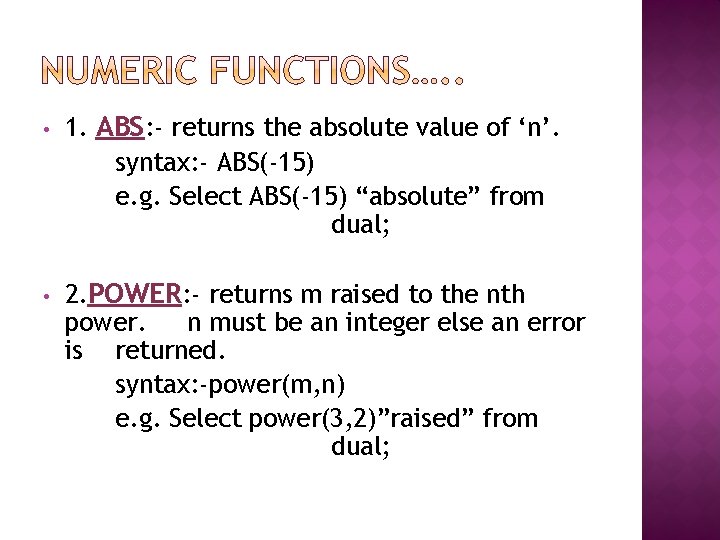 NUMERIC FUNCTIONS…..

• 1. ABS:- returns the absolute value of ‘n’.
syntax:- ABS(-15)
e.g. Select ABS(-15) “absolute” from dual;

• 2.POWER:- returns m raised to the nth power. n must be an integer else an error is returned.
syntax:-power(m,n)
e.g. Select power(3,2)”raised” from dual;